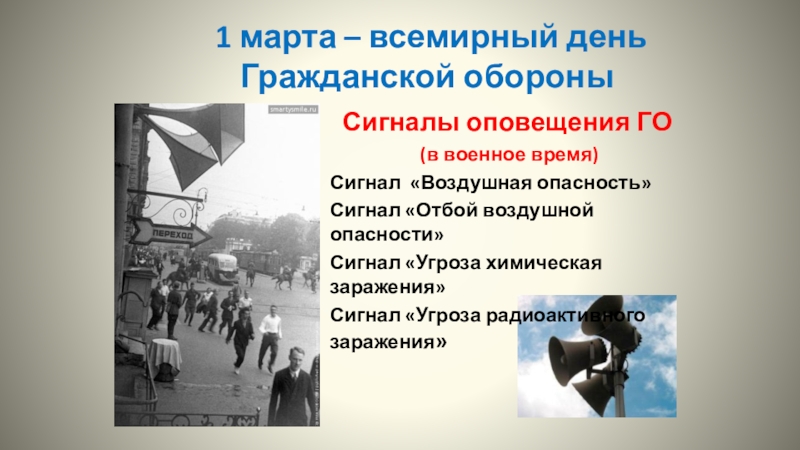 1 марта – всемирный день Гражданской обороны

smartysmile.ru

ПЕРЕХОД

Сигналы оповещения ГО

(в военное время)

Сигнал «Воздушная опасность»

Сигнал «Отбой воздушной опасности»

Сигнал «Угроза химическая заражения»

Сигнал «Угроза радиоактивного заражения»